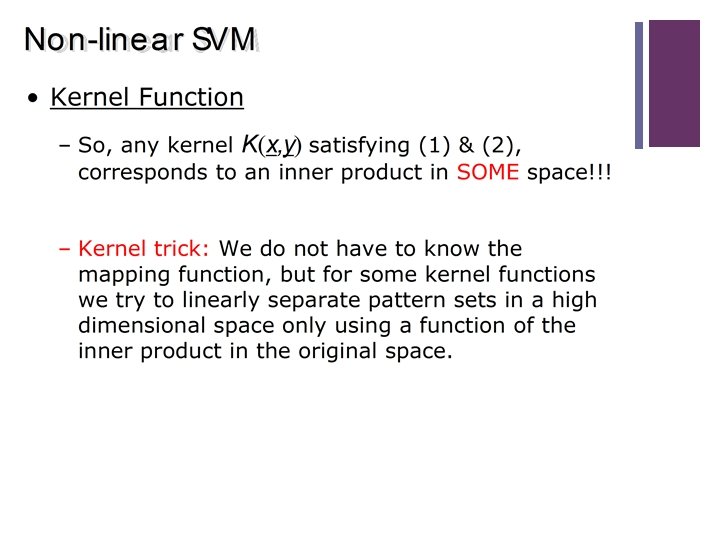 Non-linear SVM

• Kernel Function

– So, any kernel $K(\underline{x},\underline{y})$ satisfying (1) & (2), corresponds to an inner product in SOME space!!!

– Kernel trick: We do not have to know the mapping function, but for some kernel functions we try to linearly separate pattern sets in a high dimensional space only using a function of the inner product in the original space.